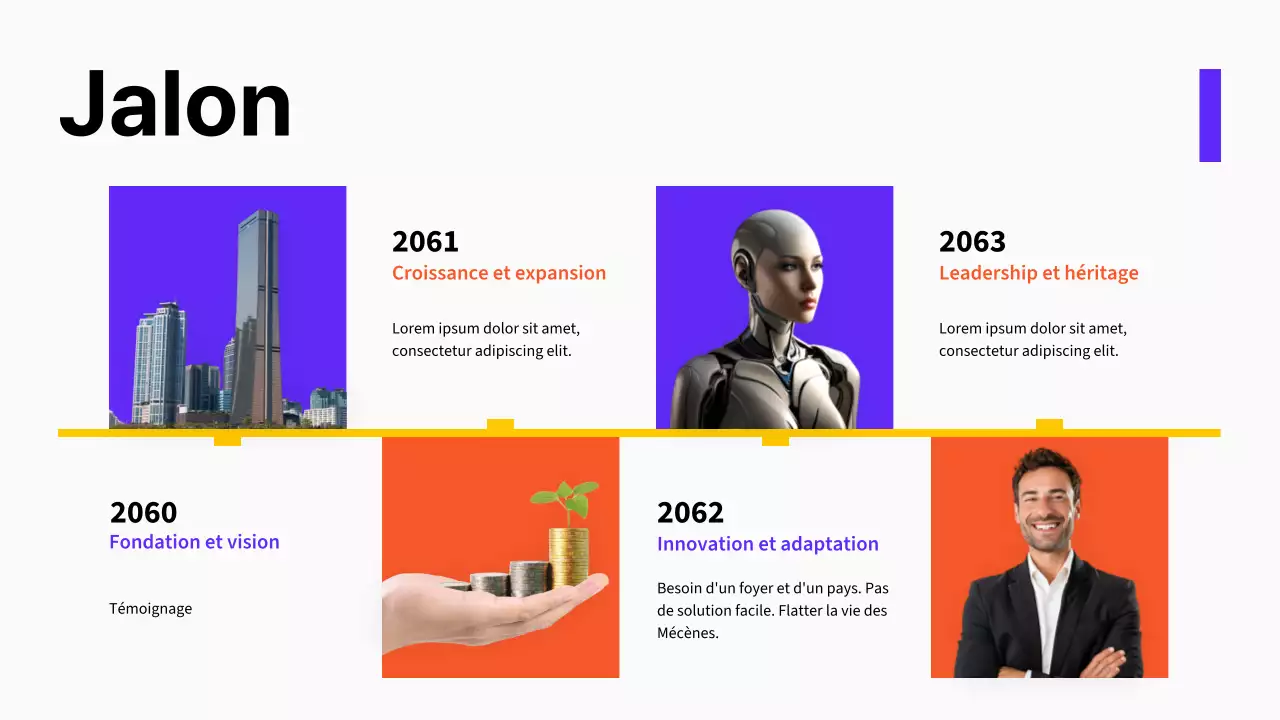 Jalon

2061
Croissance et expansion

Lorem ipsum dolor sit amet, consectetur adipiscing elit.

2063
Leadership et héritage

Lorem ipsum dolor sit amet, consectetur adipiscing elit.

2060
Fondation et vision

Témoignage

2062
Innovation et adaptation

Besoin d'un foyer et d'un pays. Pas de solution facile. Flatter la vie des Mécènes.